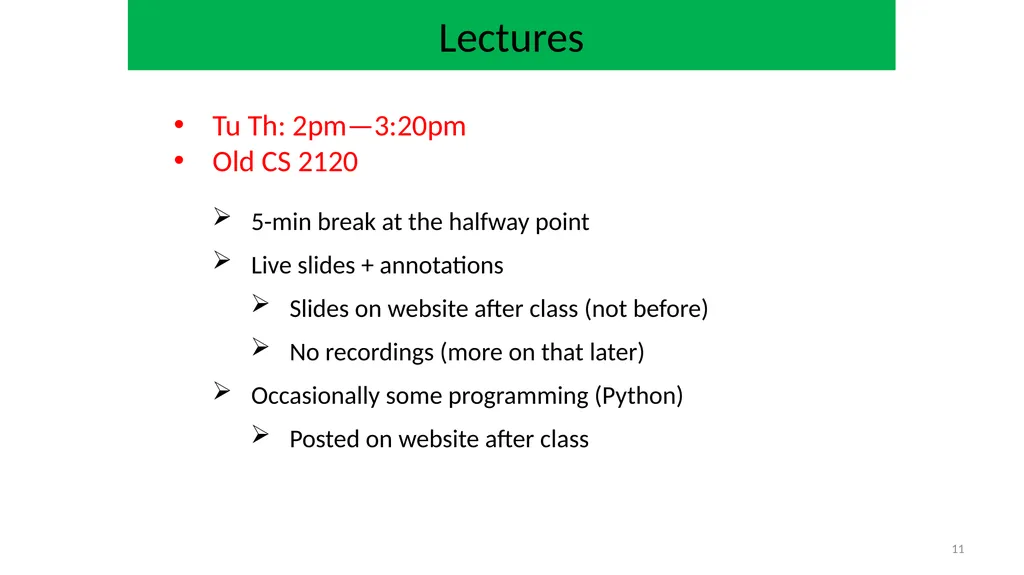 Lectures

• Tu Th: 2pm—3:20pm
• Old CS 2120

➢ 5-min break at the halfway point
➢ Live slides + annotations
➢ Slides on website after class (not before)
➢ No recordings (more on that later)
➢ Occasionally some programming (Python)
➢ Posted on website after class

11